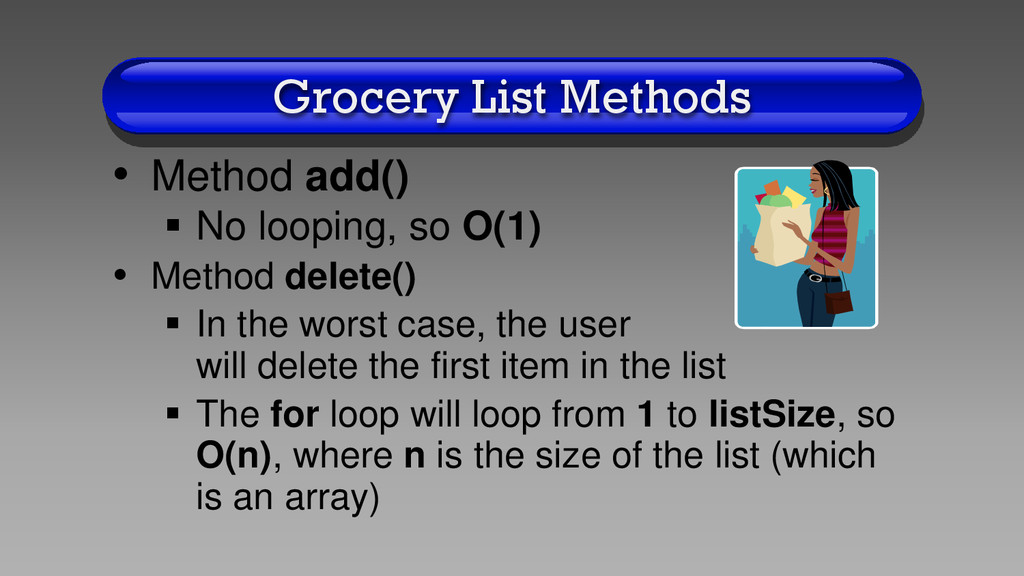 Grocery List Methods

• Method add()
  ▪ No looping, so O(1)
• Method delete()
  ▪ In the worst case, the user will delete the first item in the list
  ▪ The for loop will loop from 1 to listSize, so O(n), where n is the size of the list (which is an array)